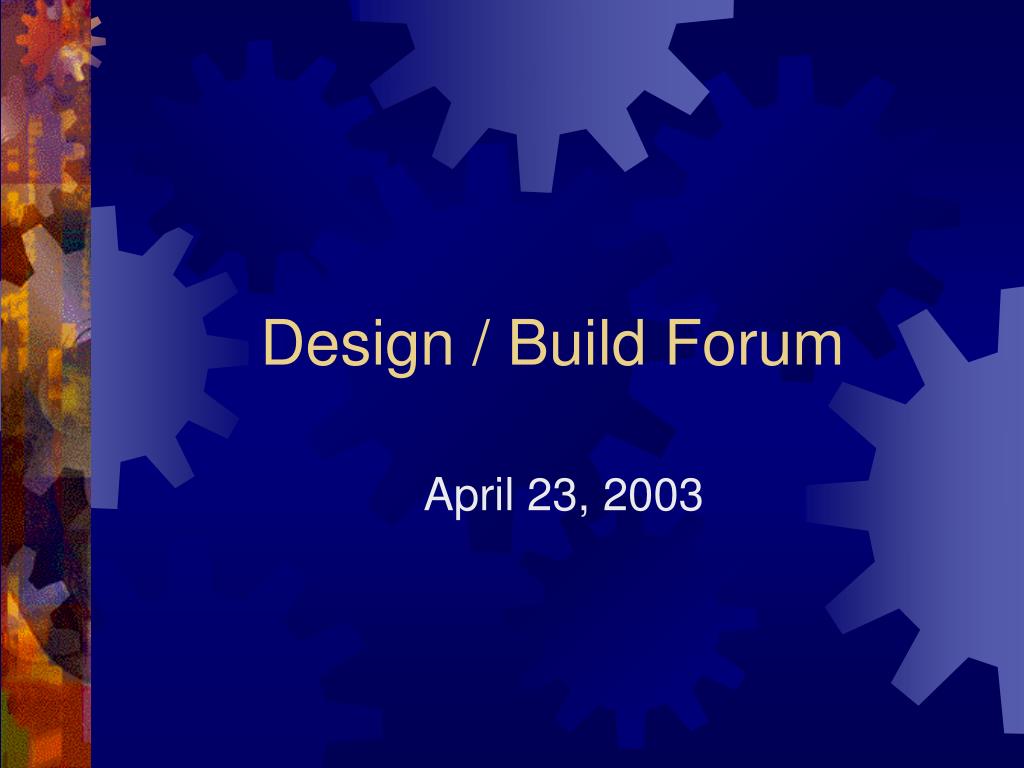 Design / Build Forum

April 23, 2003